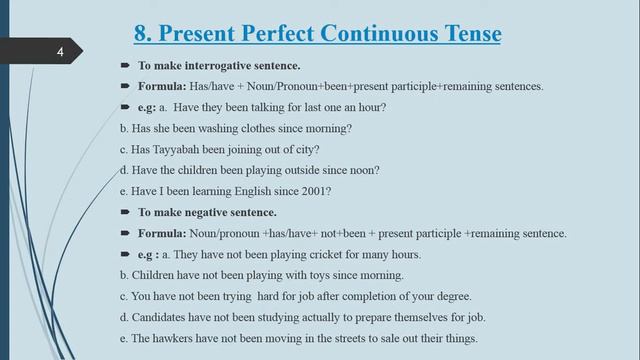 4

8. Present Perfect Continuous Tense

To make interrogative sentence.

Formula: Has/have + Noun/Pronoun+been+present participle+remaining sentences.

e.g: a. Have they been talking for last one an hour?

b. Has she been washing clothes since morning?

c. Has Tayyabah been joining out of city?

d. Have the children been playing outside since noon?

e. Have I been learning English since 2001?

To make negative sentence.

Formula: Noun/pronoun +has/have+ not+been + present participle +remaining sentence.

e.g : a. They have not been playing cricket for many hours.

b. Children have not been playing with toys since morning.

c. You have not been trying hard for job after completion of your degree.

d. Candidates have not been studying actually to prepare themselves for job.

e. The hawkers have not been moving in the streets to sale out their things.